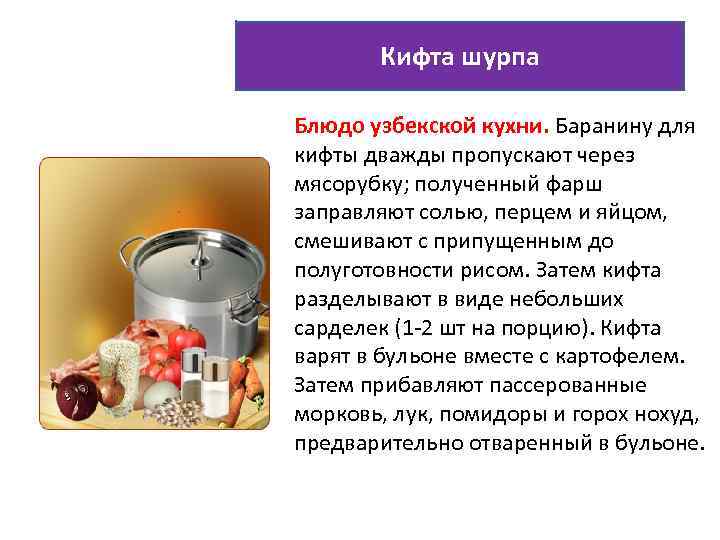 Кифта шурпа

Блюдо узбекской кухни. Баранину для кифты дважды пропускают через мясорубку; полученный фарш заправляют солью, перцем и яйцом, смешивают с припущенным до полуготовности рисом. Затем кифта разделывают в виде небольших сарделек (1-2 шт на порцию). Кифта варят в бульоне вместе с картофелем. Затем прибавляют пассерованные морковь, лук, помидоры и горох нохуд, предварительно отваренный в бульоне.